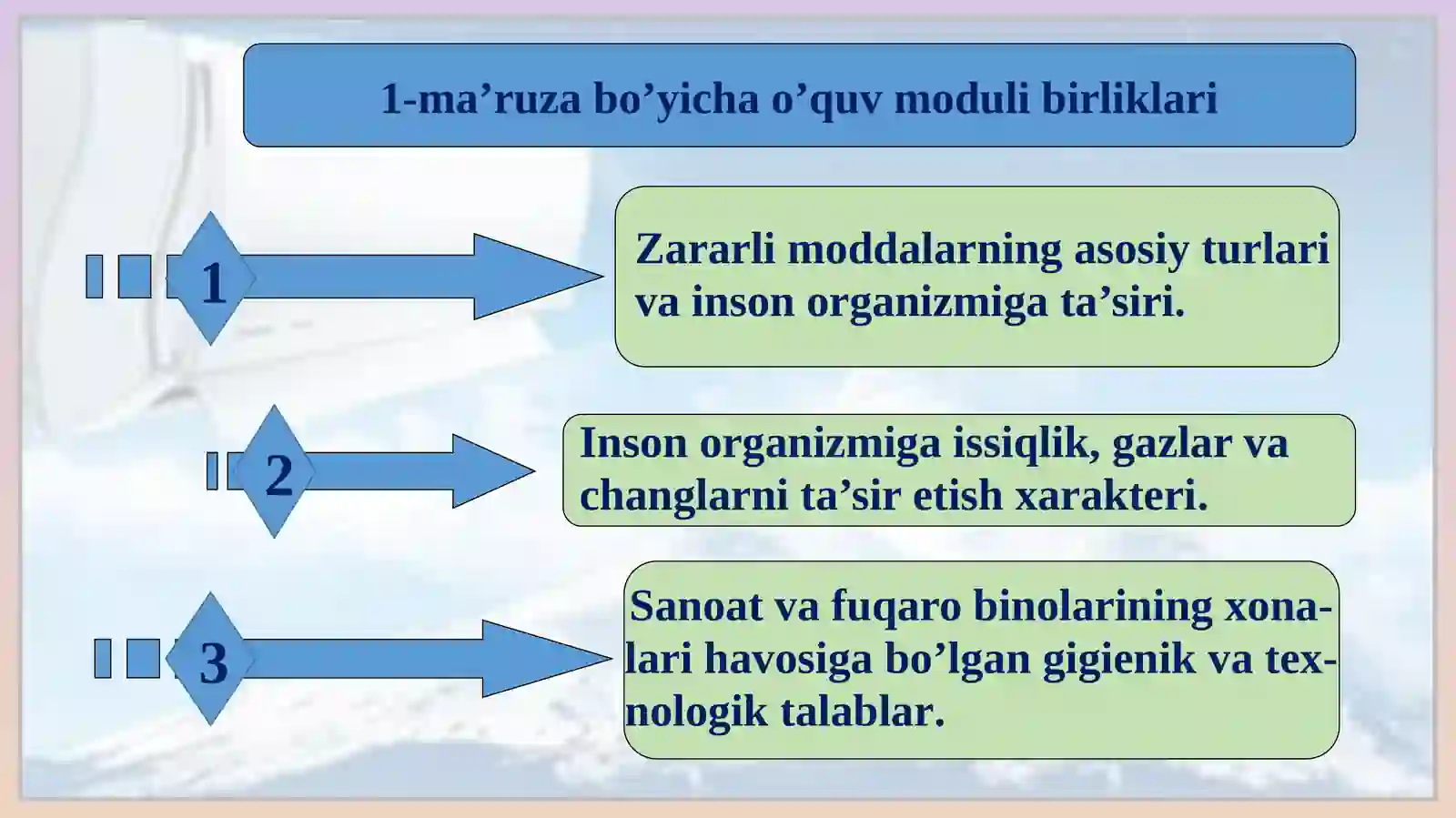 1-ma’ruza bo’yicha o’quv moduli birliklari

1

Zararli moddalarning asosiy turlari va inson organizmiga ta’siri.

2

Inson organizmiga issiqlik, gazlar va changlarni ta’sir etish xarakteri.

3

Sanoat va fuqaro binolarining xonalari havosiga bo’lgan gigienik va texnologik talablar.